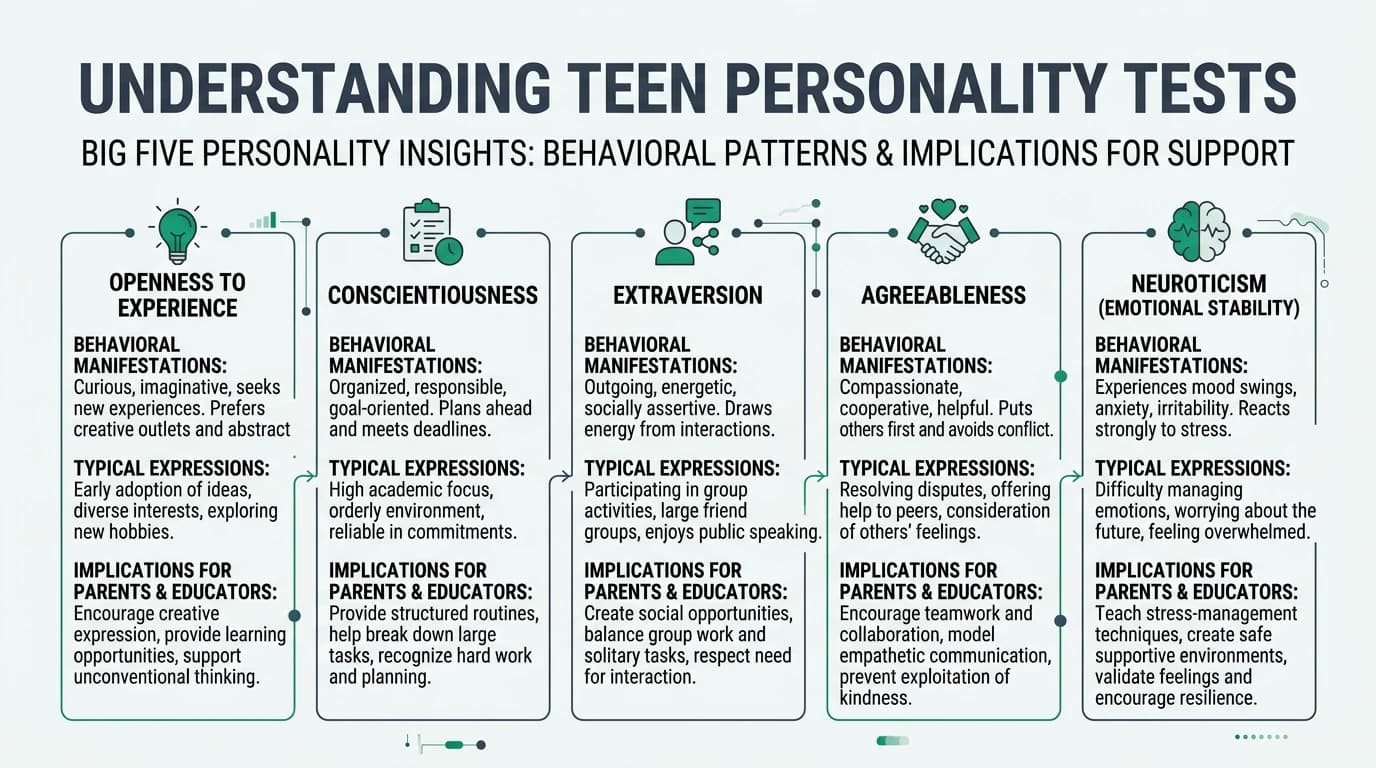 UNDERSTANDING TEEN PERSONALITY TESTS

BIG FIVE PERSONALITY INSIGHTS: BEHAVIORAL PATTERNS & IMPLICATIONS FOR SUPPORT

OPENNESS TO EXPERIENCE

BEHAVIORAL MANIFESTATIONS: Curious, imaginative, seeks new experiences. Prefers creative outlets and abstract

TYPICAL EXPRESSIONS: Early adoption of ideas, diverse interests, exploring new hobbies.

IMPLICATIONS FOR PARENTS & EDUCATORS: Encourage creative expression, provide learning opportunities, support unconventional thinking.

CONSCIENTIOUSNESS

BEHAVIORAL MANIFESTATIONS: Organized, responsible, goal-oriented. Plans ahead and meets deadlines.

TYPICAL EXPRESSIONS: High academic focus, orderly environment, reliable in commitments.

IMPLICATIONS FOR PARENTS & EDUCATORS: Provide structured routines, help break down large tasks, recognize hard work and planning.

EXTRAVERSION

BEHAVIORAL MANIFESTATIONS: Outgoing, energetic, socially assertive. Draws energy from interactions.

TYPICAL EXPRESSIONS: Participating in group activities, large friend groups, enjoys public speaking.

IMPLICATIONS FOR PARENTS & EDUCATORS: Create social opportunities, balance group work and solitary tasks, respect need for interaction.

AGREEABLENESS

BEHAVIORAL MANIFESTATIONS: Compassionate, cooperative, helpful. Puts others first and avoids conflict.

TYPICAL EXPRESSIONS: Resolving disputes, offering help to peers, consideration of others' feelings.

IMPLICATIONS FOR PARENTS & EDUCATORS: Encourage teamwork and collaboration, model empathetic communication, prevent exploitation of kindness.

NEUROTICISM (EMOTIONAL STABILITY)

BEHAVIORAL MANIFESTATIONS: Experiences mood swings, anxiety, irritability. Reacts strongly to stress.

TYPICAL EXPRESSIONS: Difficulty managing emotions, worrying about the future, feeling overwhelmed.

IMPLICATIONS FOR PARENTS & EDUCATORS: Teach stress-management techniques, create safe supportive environments, validate feelings and encourage resilience.